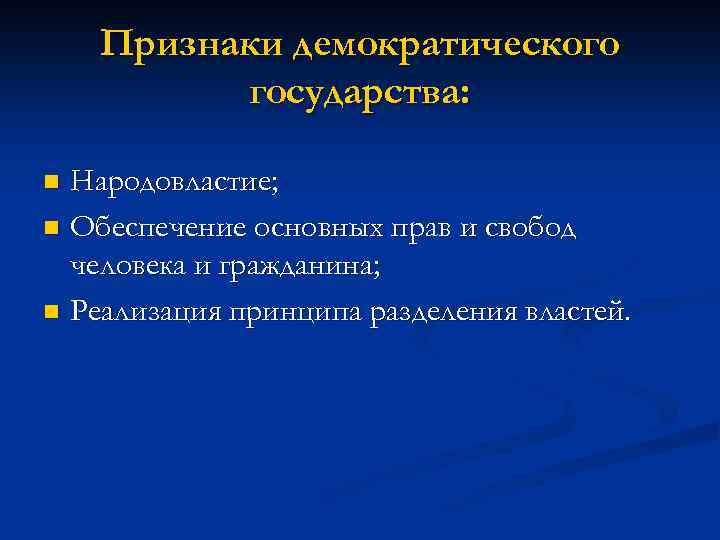 Признаки демократического государства:

Народовластие;

Обеспечение основных прав и свобод человека и гражданина;

Реализация принципа разделения властей.